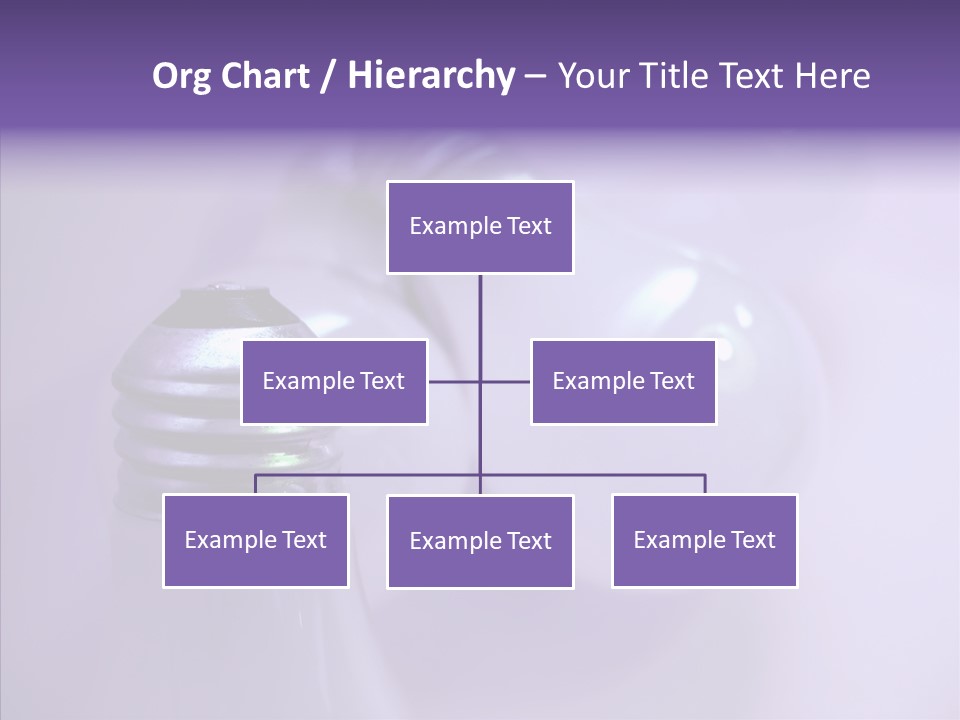 Org Chart / Hierarchy – Your Title Text Here

Example Text

Example Text

Example Text

Example Text

Example Text

Example Text